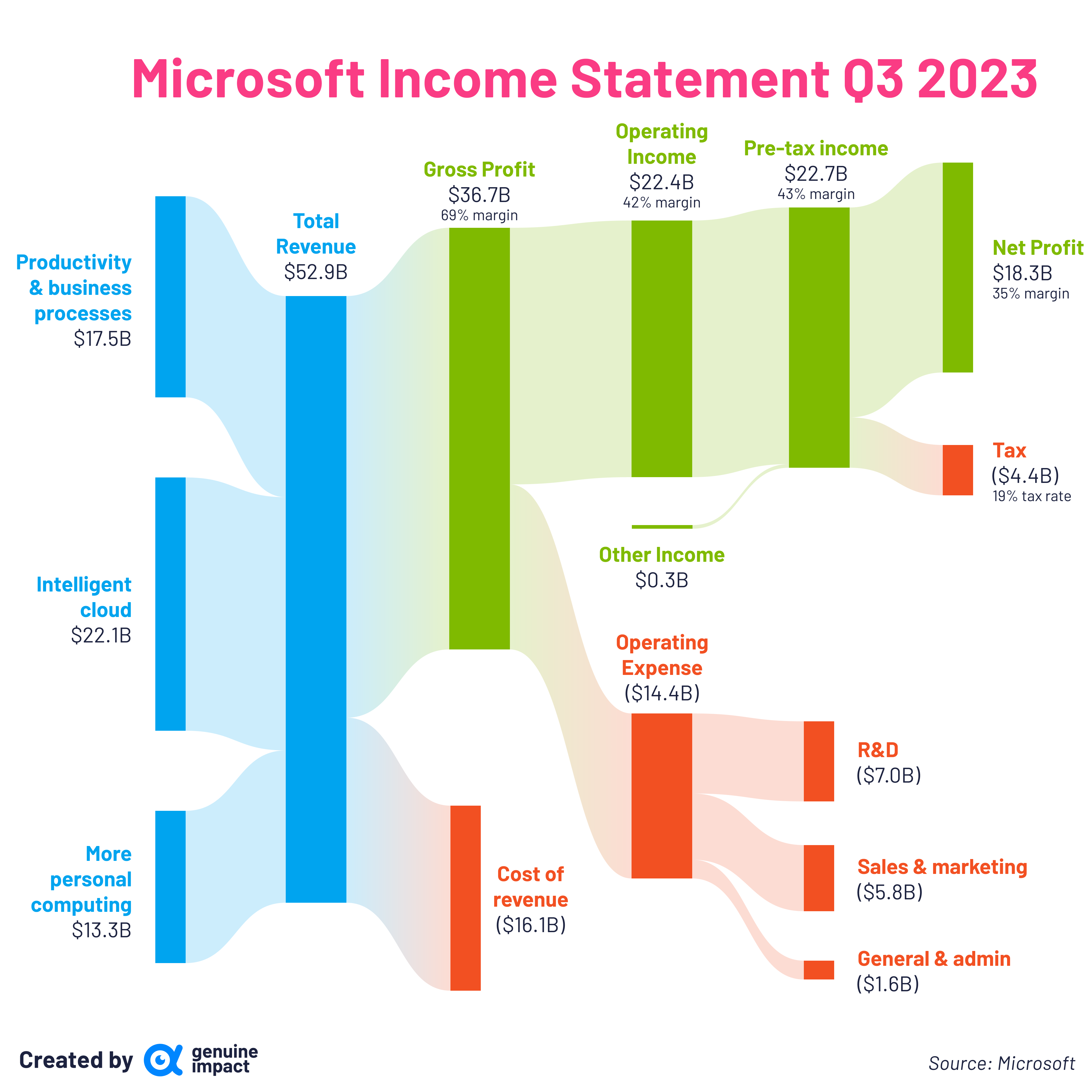 Microsoft Income Statement Q3 2023

Productivity & business processes
$17.5B

Intelligent cloud
$22.1B

More personal computing
$13.3B

Total Revenue
$52.9B

Gross Profit
$36.7B
69% margin

Cost of revenue
($16.1B)

Operating Income
$22.4B
42% margin

Other Income
$0.3B

Operating Expense
($14.4B)

Pre-tax income
$22.7B
43% margin

Net Profit
$18.3B
35% margin

Tax
($4.4B)
19% tax rate

R&D
($7.0B)

Sales & marketing
($5.8B)

General & admin
($1.6B)

Created by genuine impact

Source: Microsoft